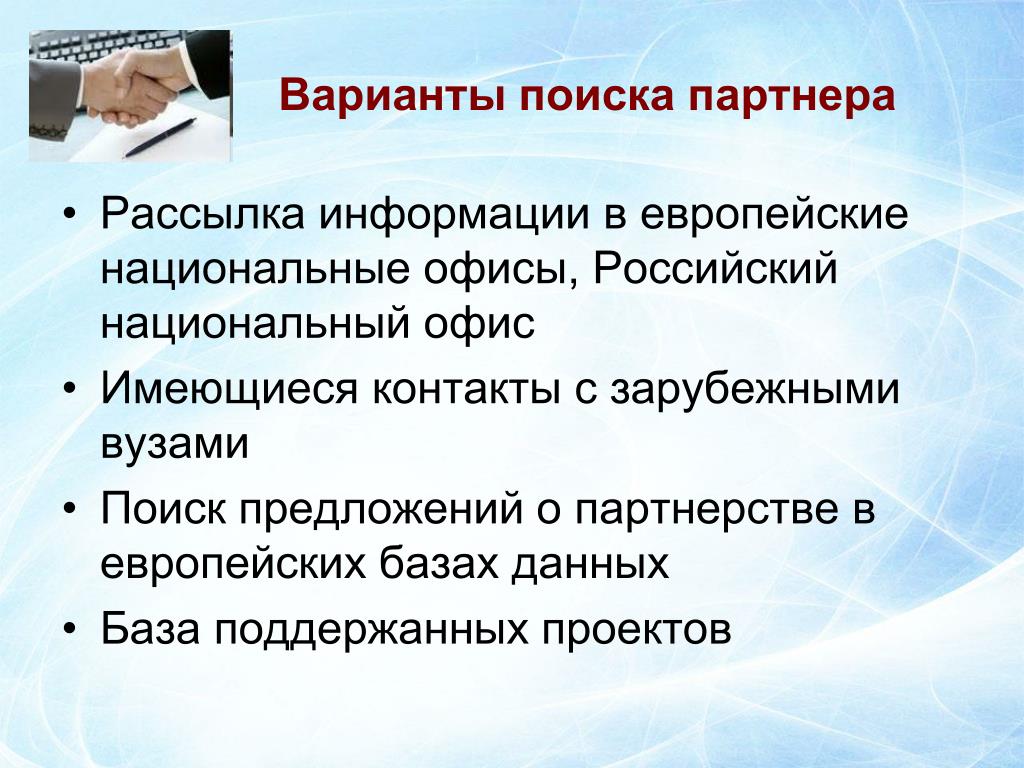 Варианты поиска партнера

• Рассылка информации в европейские национальные офисы, Российский национальный офис
• Имеющиеся контакты с зарубежными вузами
• Поиск предложений о партнерстве в европейских базах данных
• База поддержанных проектов